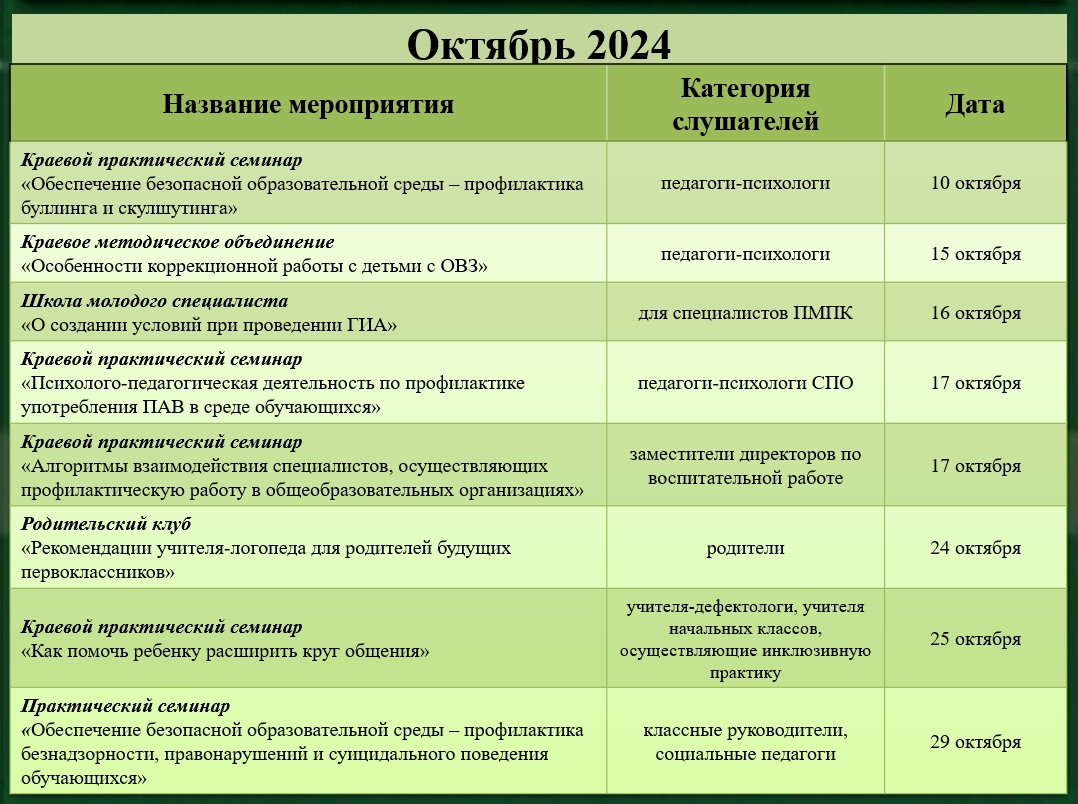 Октябрь 2024

| Название мероприятия | Категория слушателей | Дата |
|---|---|---|
| Краевой практический семинар «Обеспечение безопасной образовательной среды – профилактика буллинга и скулшутинга» | педагоги-психологи | 10 октября |
| Краевое методическое объединение «Особенности коррекционной работы с детьми с ОВЗ» | педагоги-психологи | 15 октября |
| Школа молодого специалиста «О создании условий при проведении ГИА» | для специалистов ПМПК | 16 октября |
| Краевой практический семинар «Психолого-педагогическая деятельность по профилактике употребления ПАВ в среде обучающихся» | педагоги-психологи СПО | 17 октября |
| Краевой практический семинар «Алгоритмы взаимодействия специалистов, осуществляющих профилактическую работу в общеобразовательных организациях» | заместители директоров по воспитательной работе | 17 октября |
| Родительский клуб «Рекомендации учителя-логопеда для родителей будущих первоклассников» | родители | 24 октября |
| Краевой практический семинар «Как помочь ребенку расширить круг общения» | учителя-дефектологи, учителя начальных классов, осуществляющие инклюзивную практику | 25 октября |
| Практический семинар «Обеспечение безопасной образовательной среды – профилактика безнадзорности, правонарушений и суицидального поведения обучающихся» | классные руководители, социальные педагоги | 29 октября |